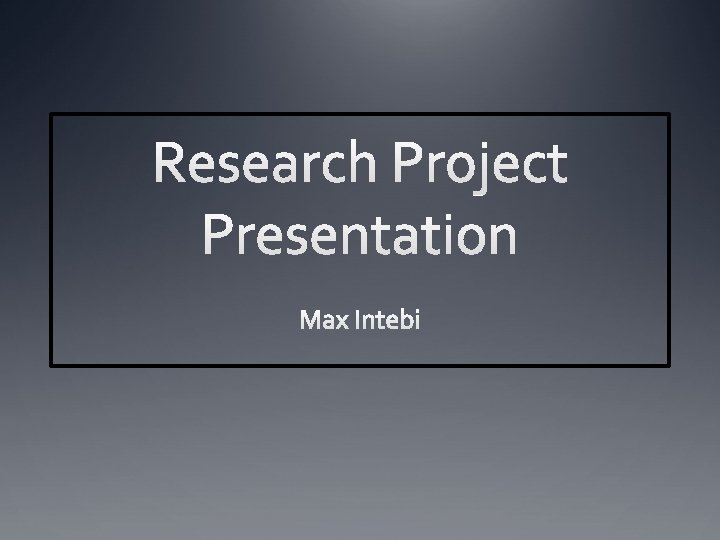 Research Project Presentation

Max Intebi